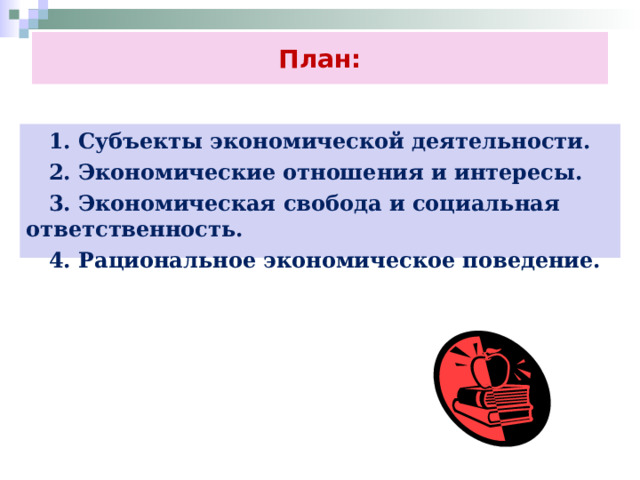 План:

1. Субъекты экономической деятельности.

2. Экономические отношения и интересы.

3. Экономическая свобода и социальная ответственность.

4. Рациональное экономическое поведение.